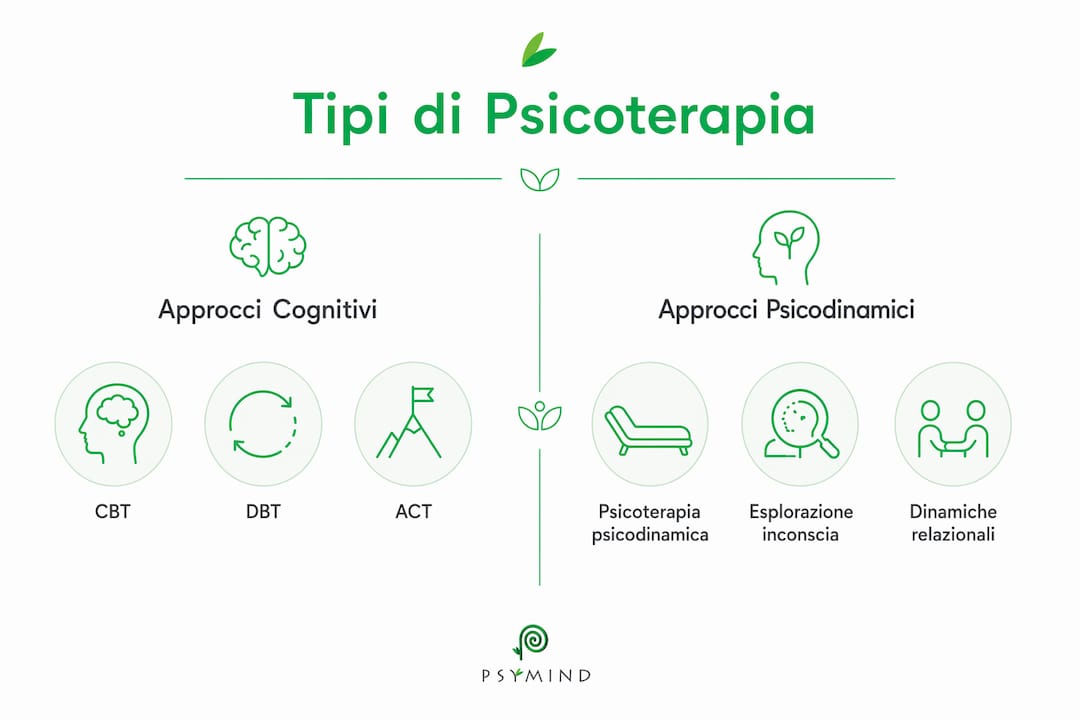 Tipi di Psicoterapia

Approcci Cognitivi

CBT

DBT

ACT

Approcci Psicodinamici

Psicoterapia psicodinamica

Esplorazione inconscia

Dinamiche relazionali

PSYMIND